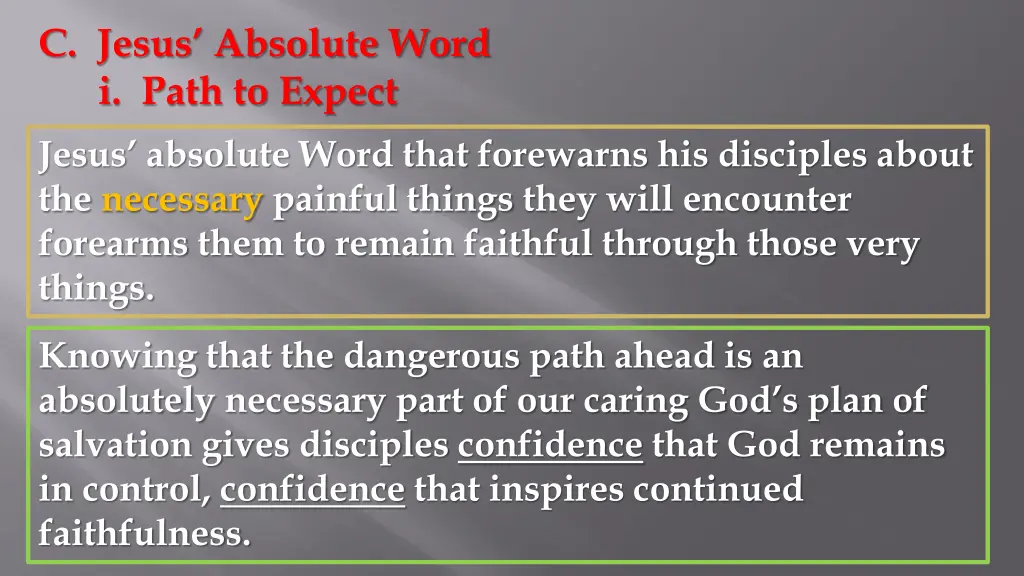 C. Jesus’ Absolute Word
i. Path to Expect

Jesus’ absolute Word that forewarns his disciples about the necessary painful things they will encounter forearms them to remain faithful through those very things.

Knowing that the dangerous path ahead is an absolutely necessary part of our caring God’s plan of salvation gives disciples confidence that God remains in control, confidence that inspires continued faithfulness.